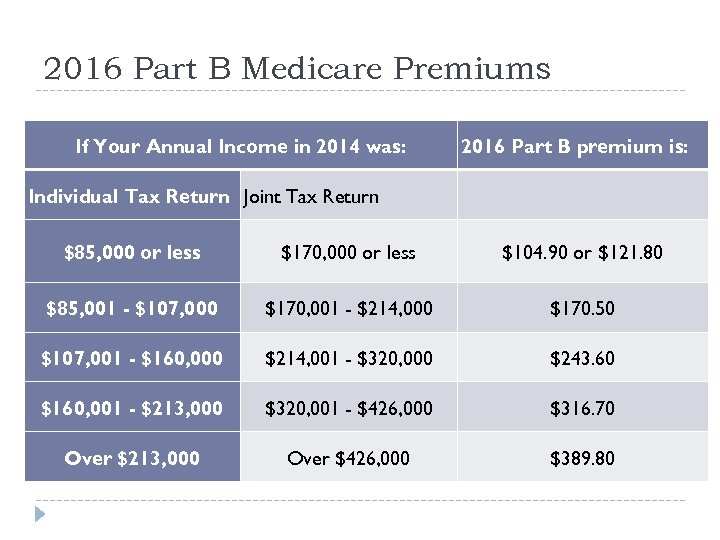 2016 Part B Medicare Premiums

| If Your Annual Income in 2014 was: | | 2016 Part B premium is: |
|---|---|---|
| Individual Tax Return | Joint Tax Return | |
| \$85,000 or less | \$170,000 or less | \$104.90 or \$121.80 |
| \$85,001 - \$107,000 | \$170,001 - \$214,000 | \$170.50 |
| \$107,001 - \$160,000 | \$214,001 - \$320,000 | \$243.60 |
| \$160,001 - \$213,000 | \$320,001 - \$426,000 | \$316.70 |
| Over \$213,000 | Over \$426,000 | \$389.80 |